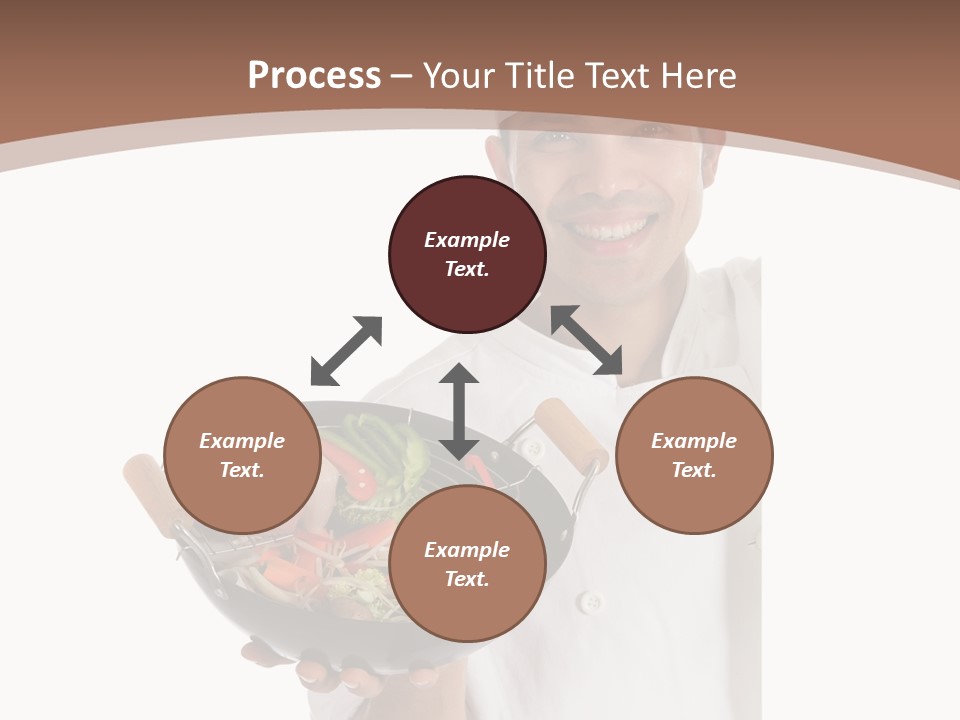 Process – Your Title Text Here

Example Text.

Example Text.

Example Text.

Example Text.